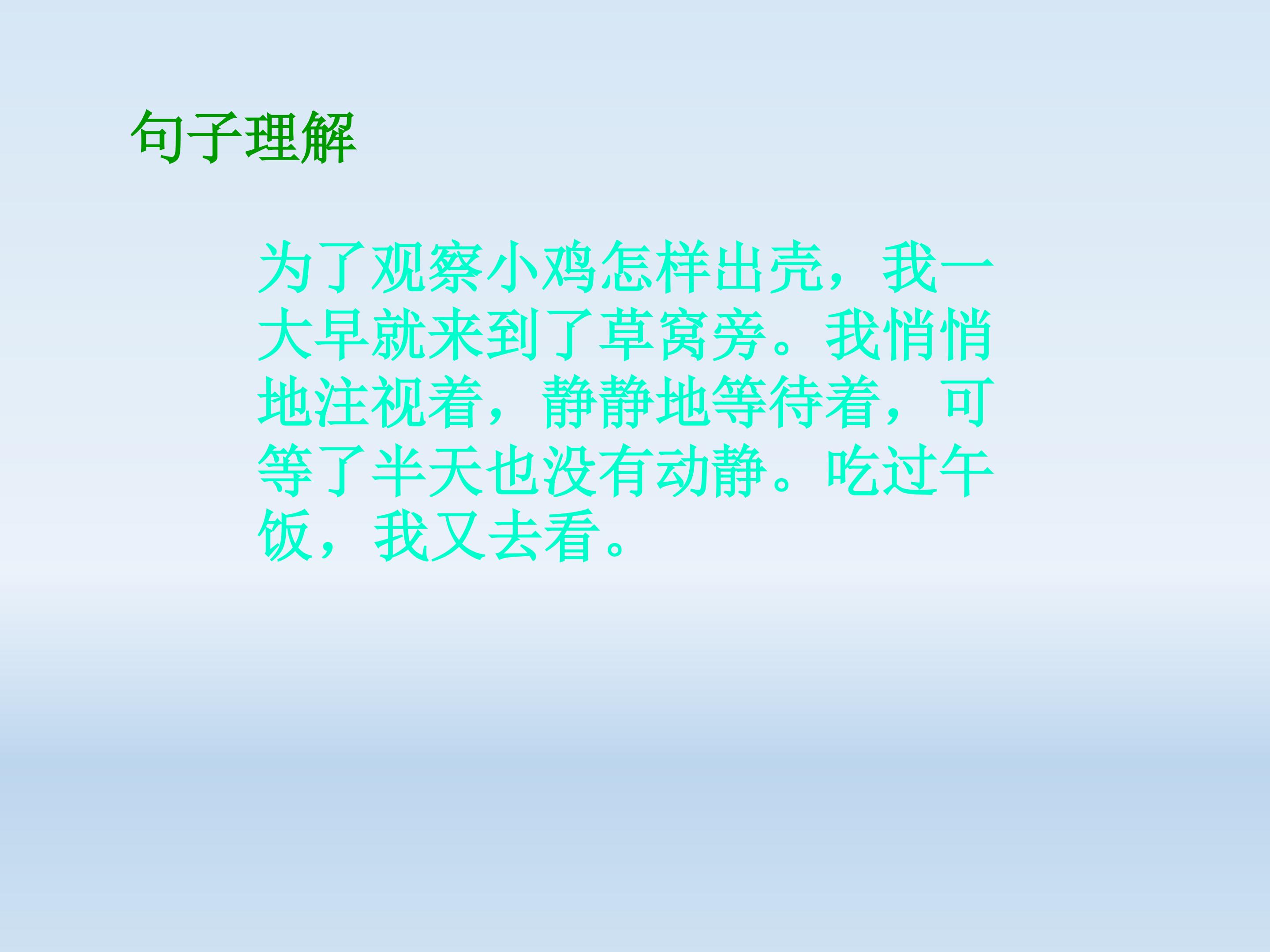 句子理解

为了观察小鸡怎样出壳，我一大早就来到了草窝旁。我悄悄地注视着，静静地等待着，可等了半天也没有动静。吃过午饭，我又去看。